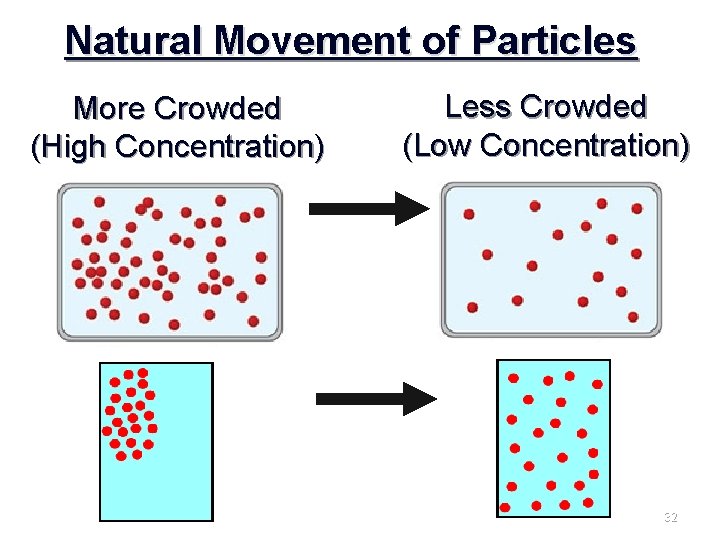 Natural Movement of Particles

More Crowded
(High Concentration)

Less Crowded
(Low Concentration)

32